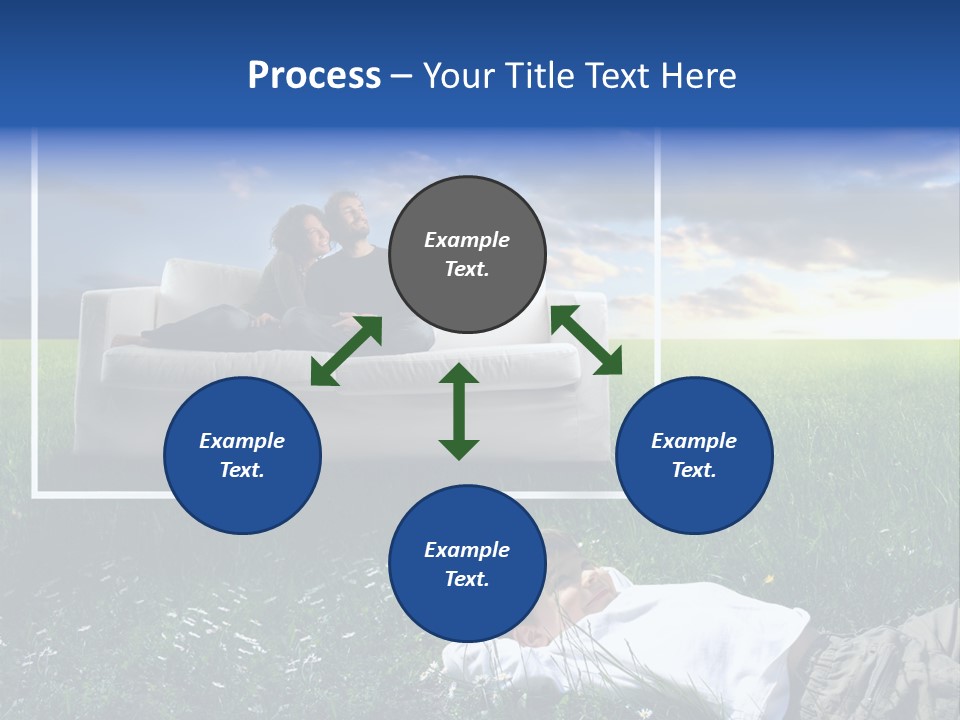 Process – Your Title Text Here

Example Text.

Example Text.

Example Text.

Example Text.